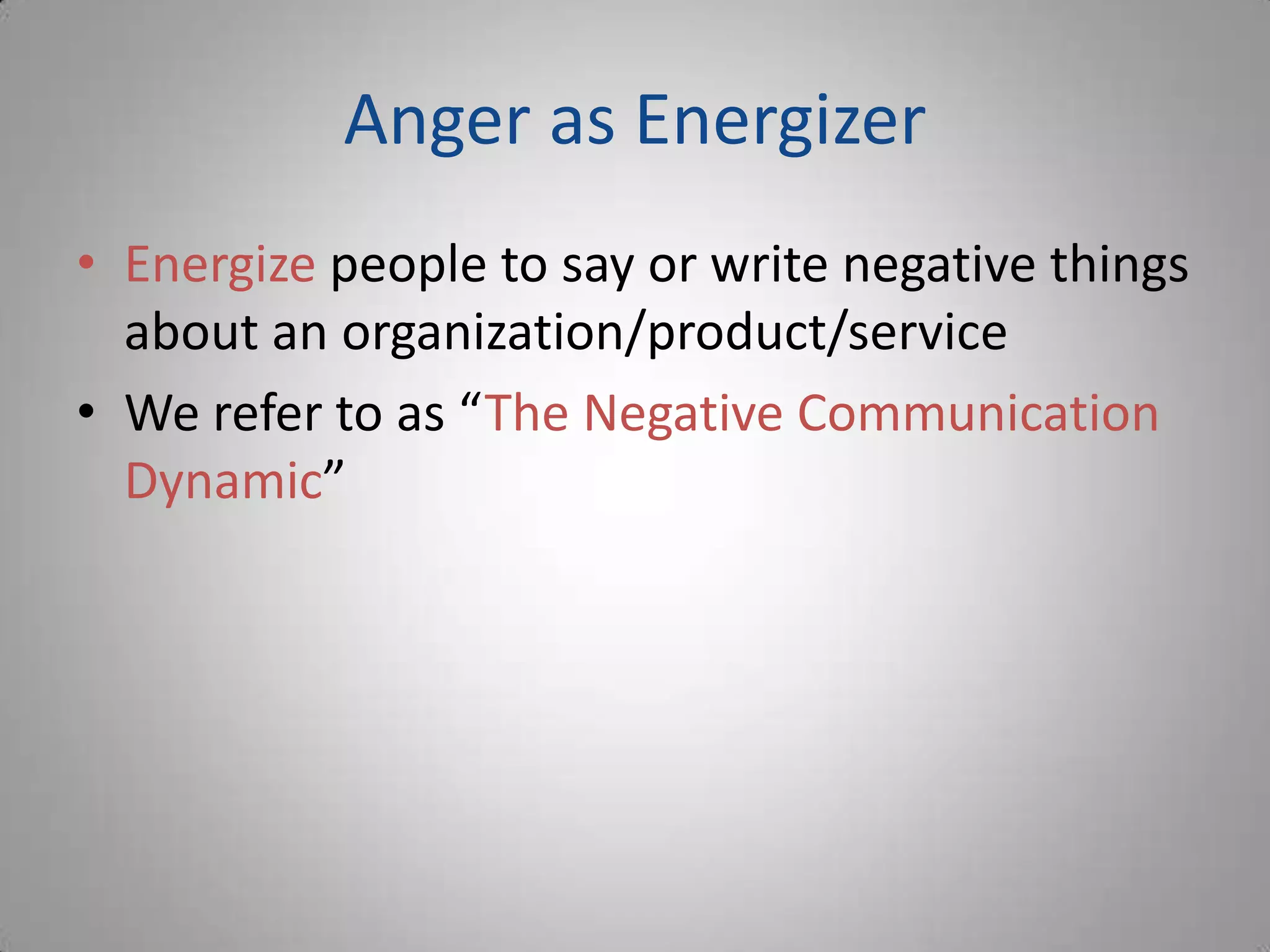 Anger as Energizer

• Energize people to say or write negative things about an organization/product/service

• We refer to as “The Negative Communication Dynamic”